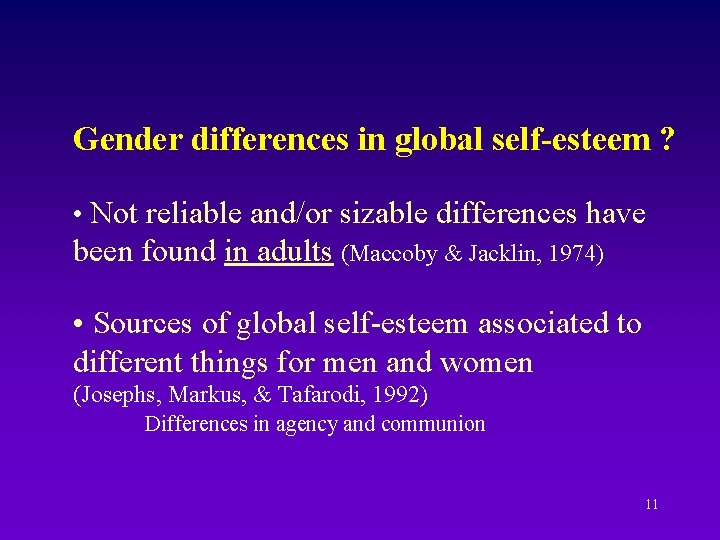 Gender differences in global self-esteem ?

• Not reliable and/or sizable differences have been found in adults (Maccoby & Jacklin, 1974)

• Sources of global self-esteem associated to different things for men and women (Josephs, Markus, & Tafarodi, 1992)

Differences in agency and communion

11